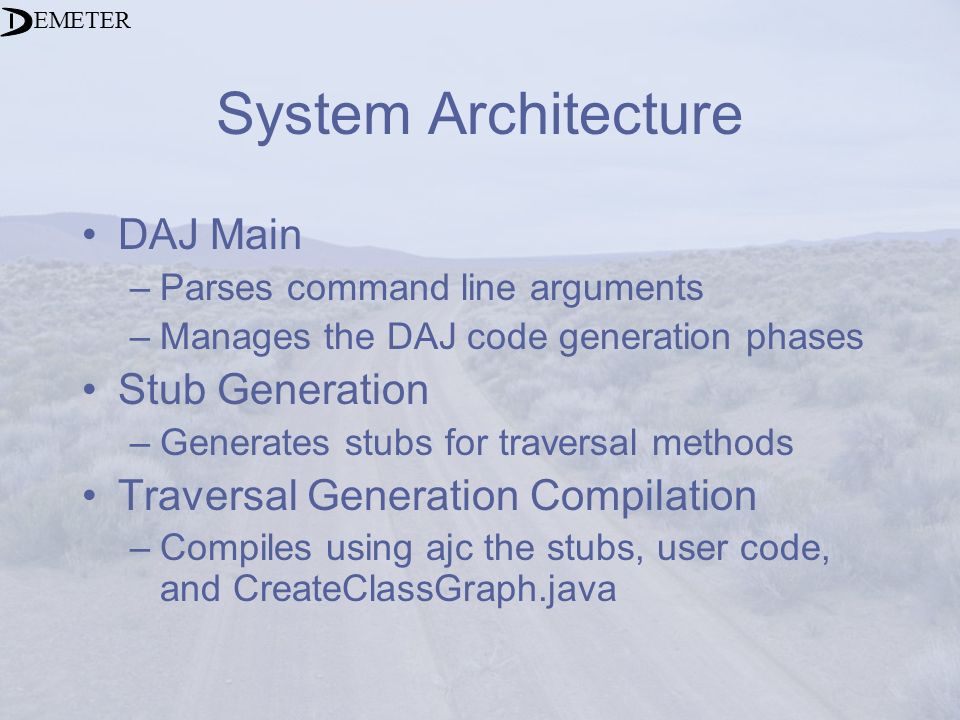 DEMETER

System Architecture

• DAJ Main
– Parses command line arguments
– Manages the DAJ code generation phases
• Stub Generation
– Generates stubs for traversal methods
• Traversal Generation Compilation
– Compiles using ajc the stubs, user code, and CreateClassGraph.java